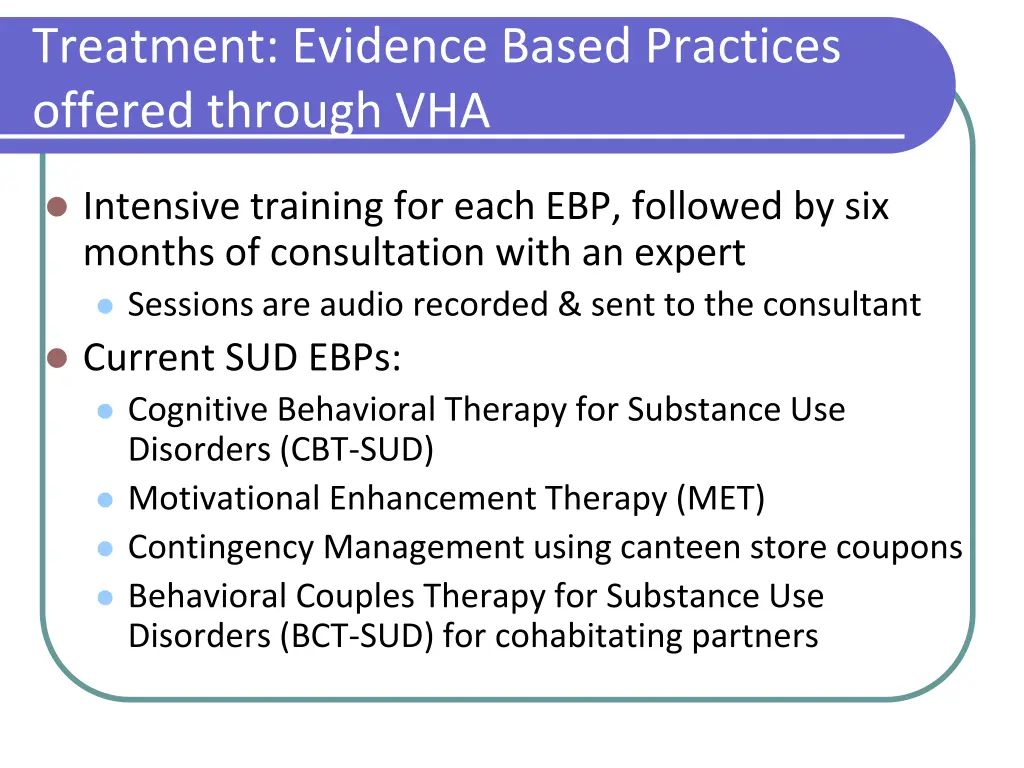 Treatment: Evidence Based Practices offered through VHA

Intensive training for each EBP, followed by six months of consultation with an expert

Sessions are audio recorded & sent to the consultant

Current SUD EBPs:

Cognitive Behavioral Therapy for Substance Use Disorders (CBT-SUD)

Motivational Enhancement Therapy (MET)

Contingency Management using canteen store coupons

Behavioral Couples Therapy for Substance Use Disorders (BCT-SUD) for cohabitating partners